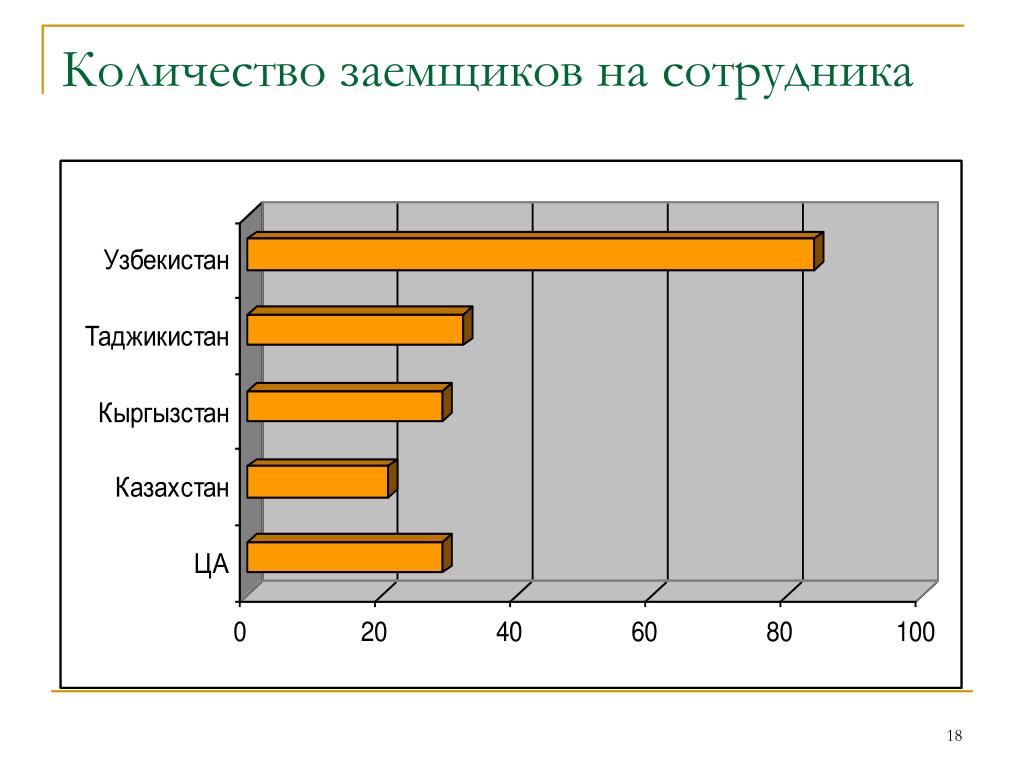 Количество заемщиков на сотрудника

Узбекистан
Таджикистан
Кыргызстан
Казахстан
ЦА

0
20
40
60
80
100

18